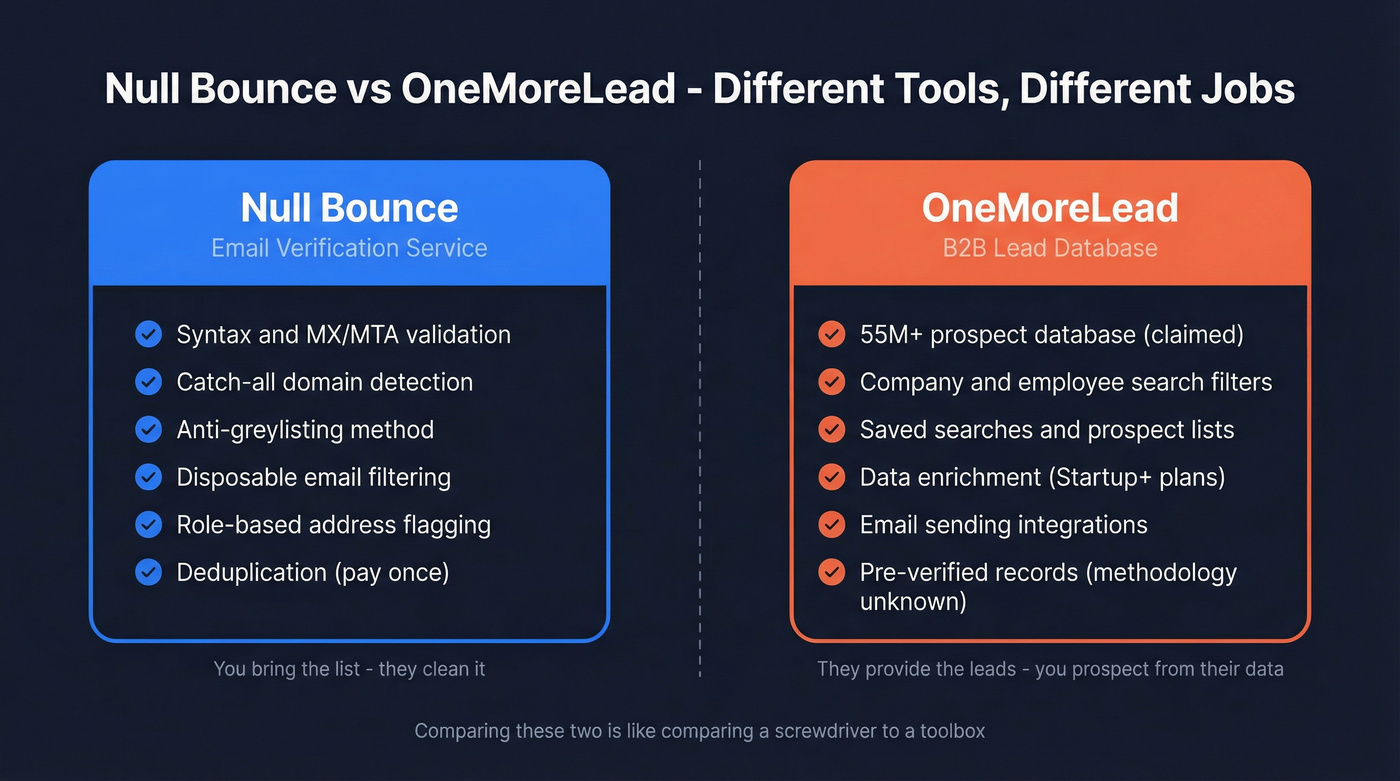 Null Bounce vs OneMoreLead - Different Tools, Different Jobs

Null Bounce
Email Verification Service

Syntax and MX/MTA validation
Catch-all domain detection
Anti-greylisting method
Disposable email filtering
Role-based address flagging
Deduplication (pay once)

You bring the list - they clean it

OneMoreLead
B2B Lead Database

55M+ prospect database (claimed)
Company and employee search filters
Saved searches and prospect lists
Data enrichment (Startup+ plans)
Email sending integrations
Pre-verified records (methodology unknown)

They provide the leads - you prospect from their data

Comparing these two is like comparing a screwdriver to a toolbox